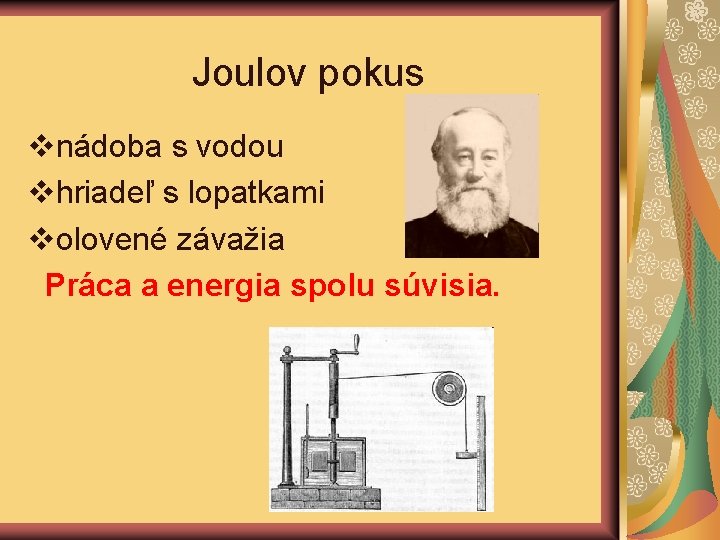 Joulov pokus

❖nádoba s vodou
❖hriadeľ s lopatkami
❖olovené závažia

Práca a energia spolu súvisia.